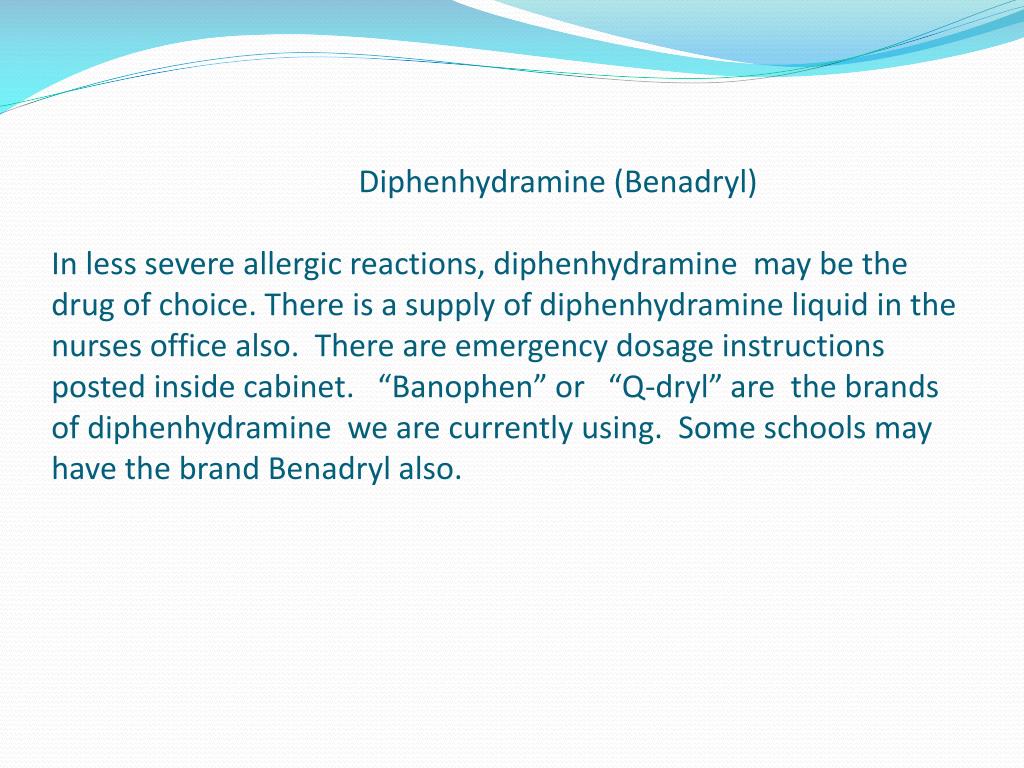 Diphenhydramine (Benadryl)

In less severe allergic reactions, diphenhydramine may be the drug of choice. There is a supply of diphenhydramine liquid in the nurses office also. There are emergency dosage instructions posted inside cabinet. “Banophen” or “Q-dryl” are the brands of diphenhydramine we are currently using. Some schools may have the brand Benadryl also.